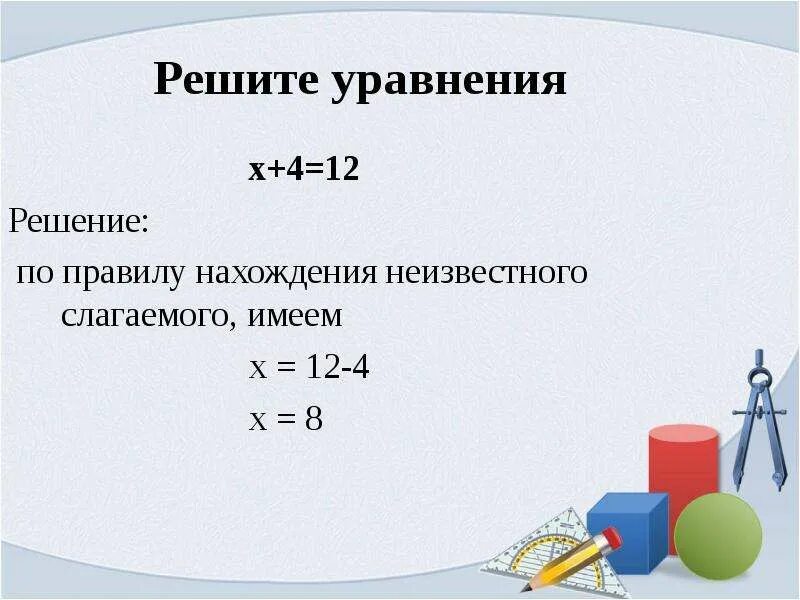 Решите уравнения

$x+4=12$

Решение:

по правилу нахождения неизвестного слагаемого, имеем

$x = 12-4$

$x = 8$